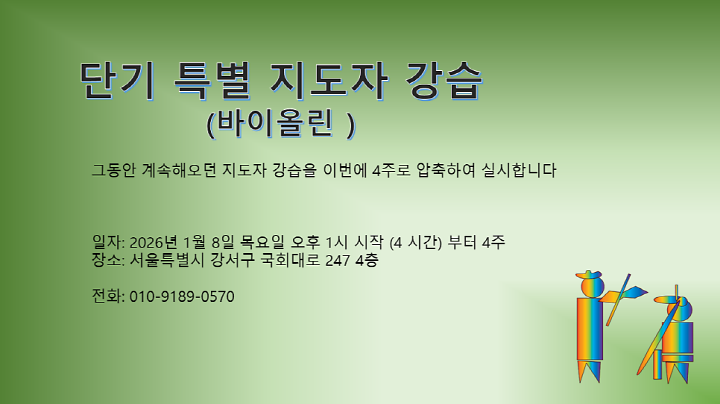 단기 특별 지도자 강습
(바이올린 )

그동안 계속해오던 지도자 강습을 이번에 4주로 압축하여 실시합니다

일자: 2026년 1월 8일 목요일 오후 1시 시작 (4 시간) 부터 4주
장소: 서울특별시 강서구 국회대로 247 4층

전화: 010-9189-0570